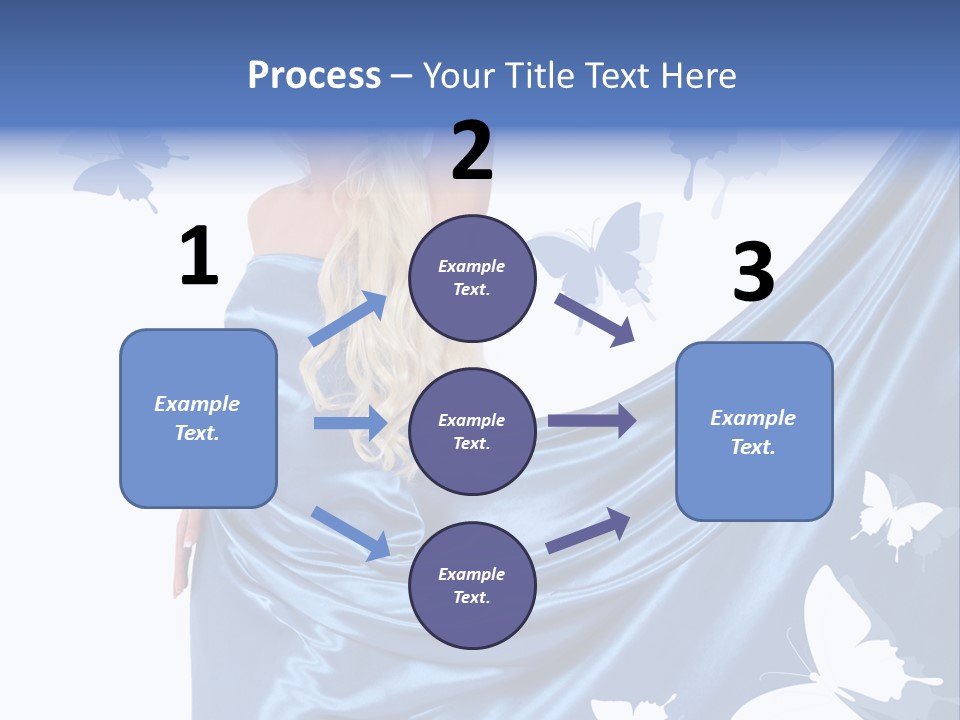 Process – Your Title Text Here

1

Example Text.

2

Example Text.

Example Text.

Example Text.

3

Example Text.